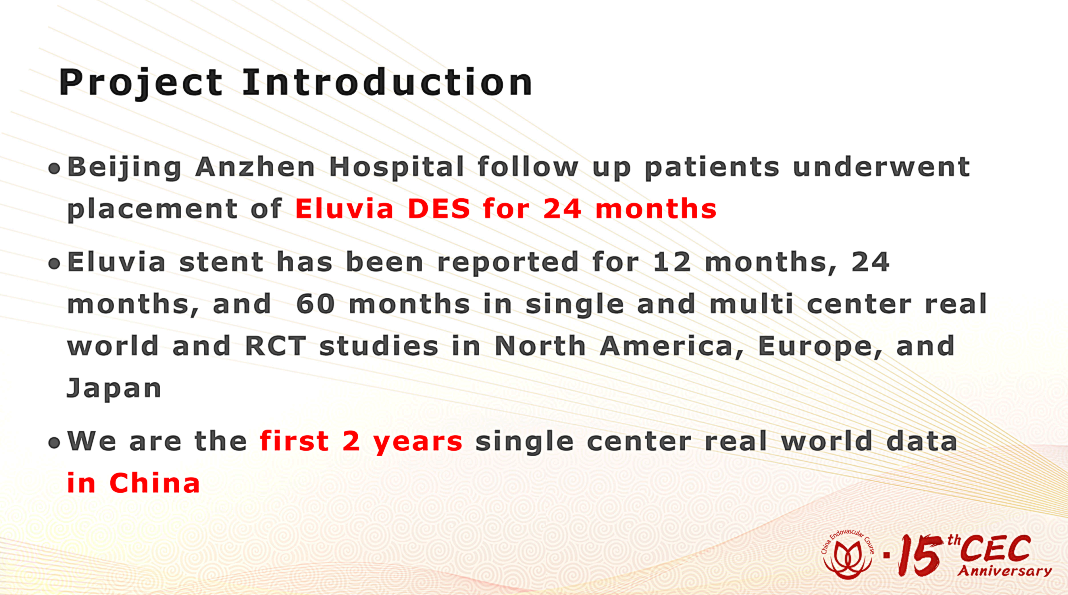 Project Introduction

• Beijing Anzhen Hospital follow up patients underwent placement of Eluvia DES for 24 months

• Eluvia stent has been reported for 12 months, 24 months, and 60 months in single and multi center real world and RCT studies in North America, Europe, and Japan

• We are the first 2 years single center real world data in China

China Endovascular Course

15th CEC Anniversary